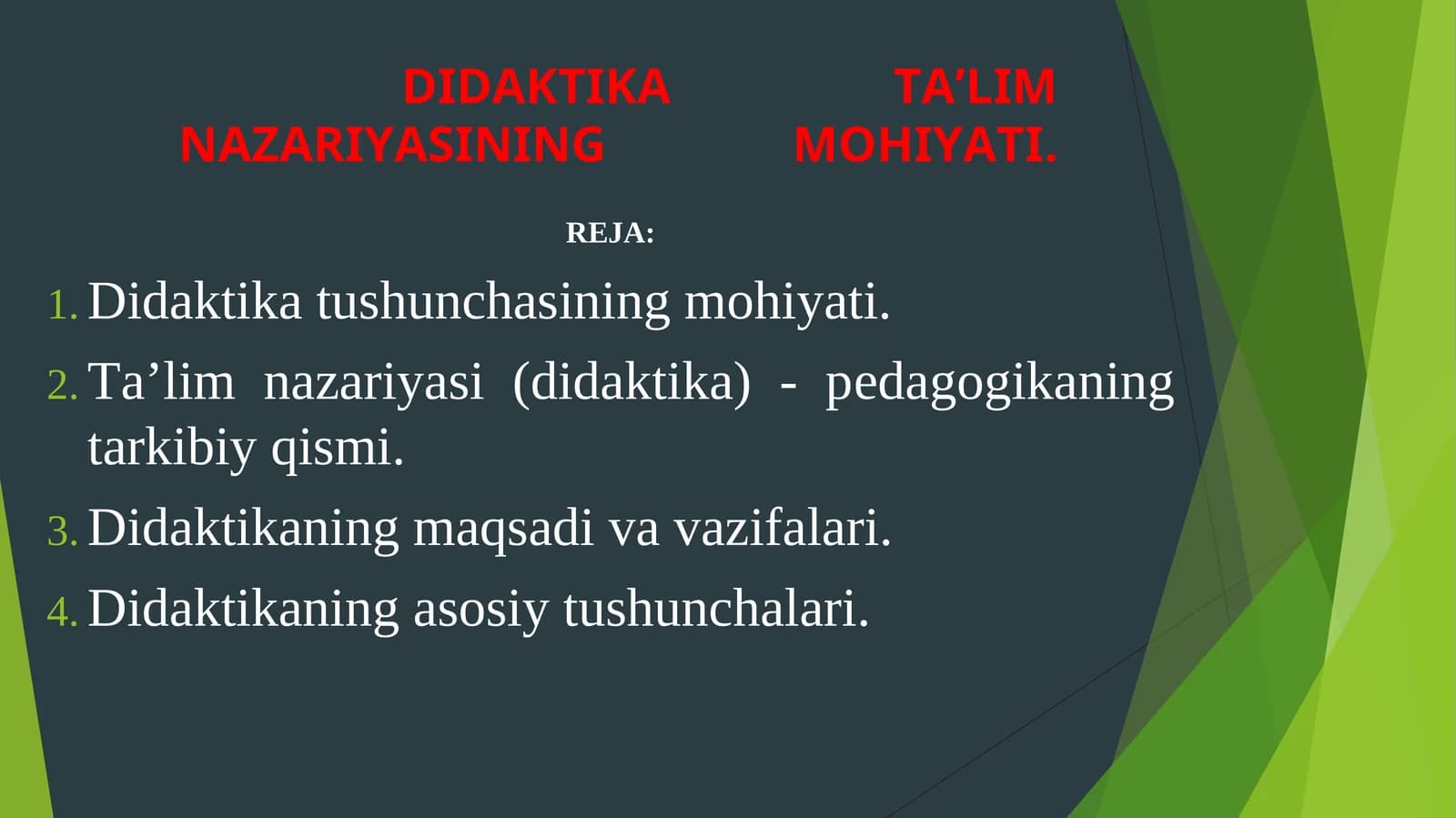 DIDAKTIKA TA’LIM NAZARIYASINING MOHIYATI.

REJA:

1. Didaktika tushunchasining mohiyati.
2. Ta’lim nazariyasi (didaktika) - pedagogikaning tarkibiy qismi.
3. Didaktikaning maqsadi va vazifalari.
4. Didaktikaning asosiy tushunchalari.